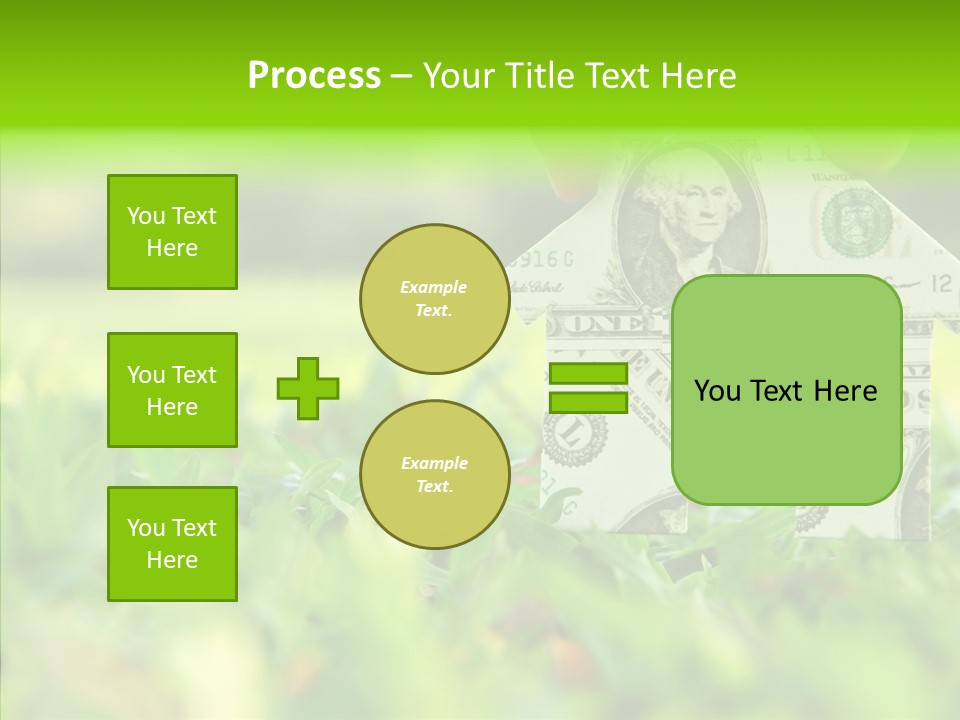 Process – Your Title Text Here

You Text Here

You Text Here

You Text Here

Example Text.

Example Text.

You Text Here